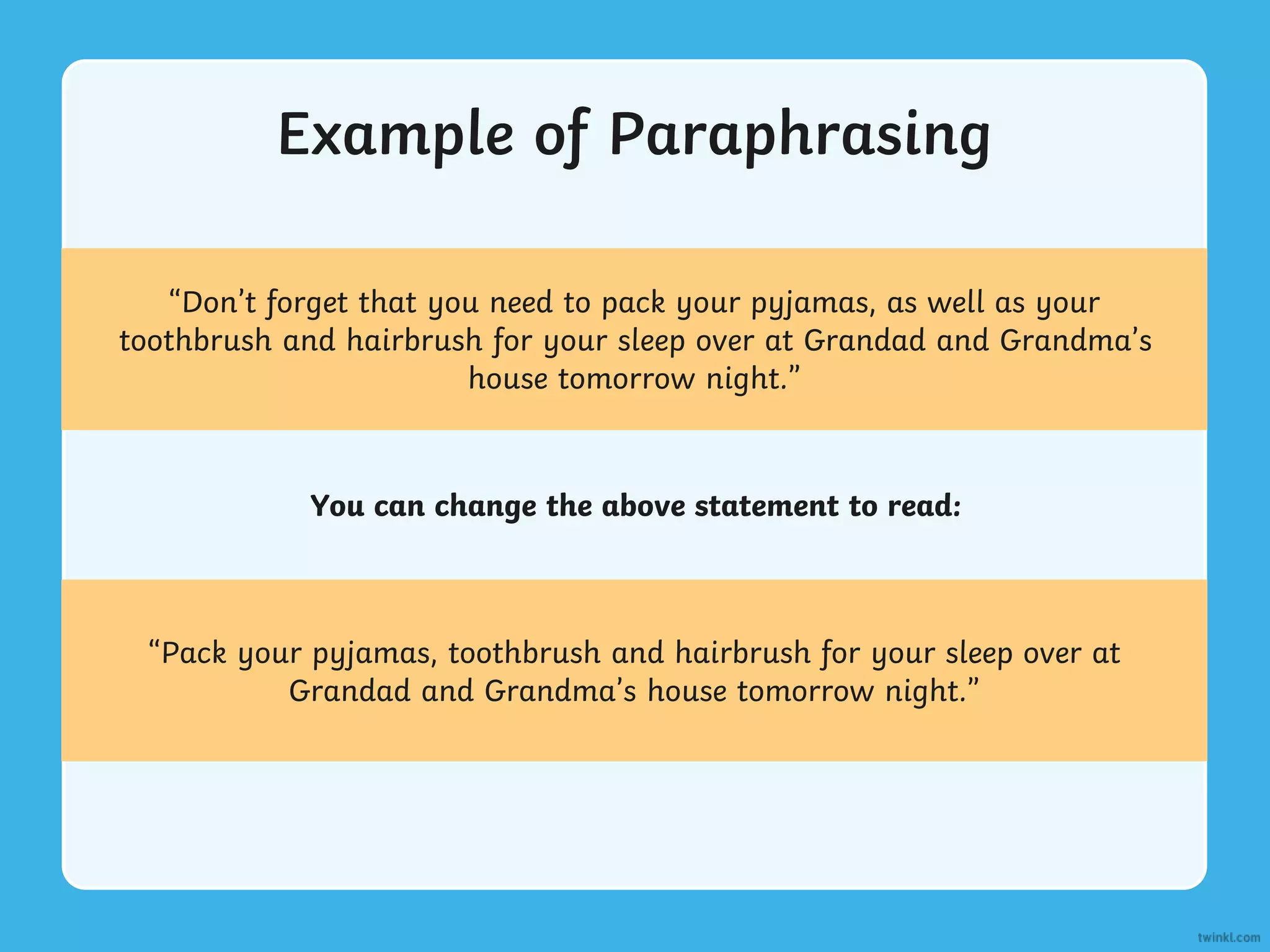 Example of Paraphrasing

“Don’t forget that you need to pack your pyjamas, as well as your toothbrush and hairbrush for your sleep over at Grandad and Grandma’s house tomorrow night.”

You can change the above statement to read:

“Pack your pyjamas, toothbrush and hairbrush for your sleep over at Grandad and Grandma’s house tomorrow night.”

twinkl.com